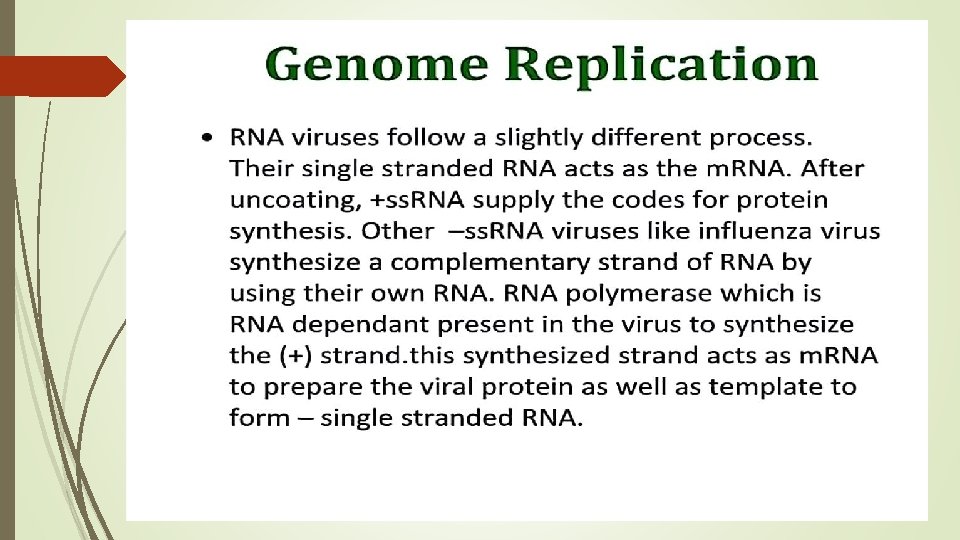 Genome Replication

• RNA viruses follow a slightly different process. Their single stranded RNA acts as the mRNA. After uncoating, +ssRNA supply the codes for protein synthesis. Other –ssRNA viruses like influenza virus synthesize a complementary strand of RNA by using their own RNA. RNA polymerase which is RNA dependant present in the virus to synthesize the (+) strand.this synthesized strand acts as mRNA to prepare the viral protein as well as template to form – single stranded RNA.